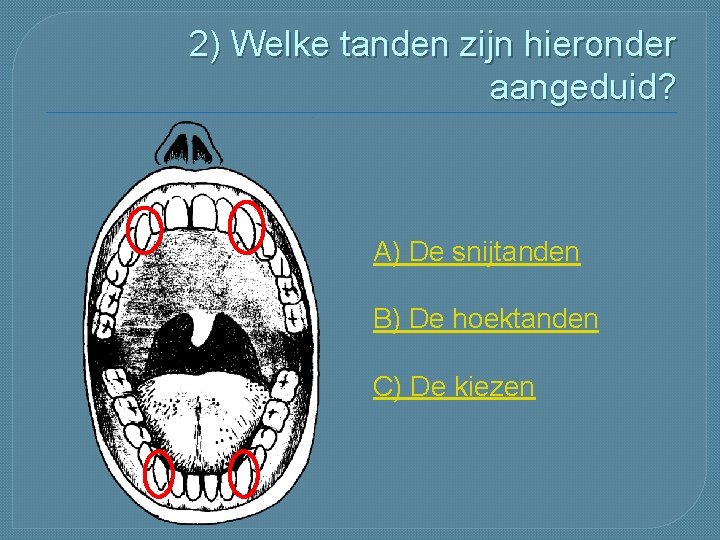 2) Welke tanden zijn hieronder aangeduid?

A) De snijtanden

B) De hoektanden

C) De kiezen